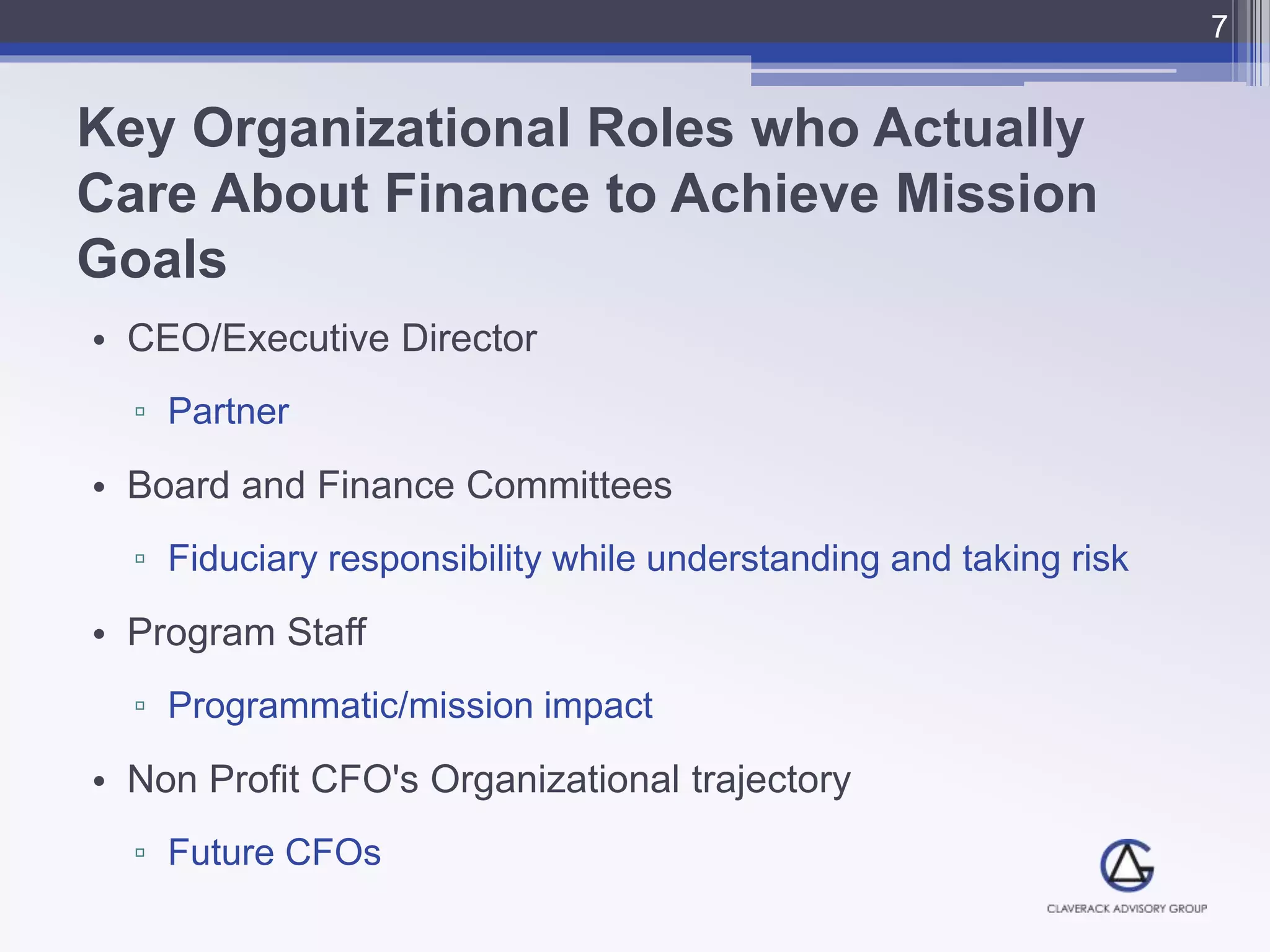 7

Key Organizational Roles who Actually Care About Finance to Achieve Mission Goals

• CEO/Executive Director
 ▫ Partner
• Board and Finance Committees
 ▫ Fiduciary responsibility while understanding and taking risk
• Program Staff
 ▫ Programmatic/mission impact
• Non Profit CFO's Organizational trajectory
 ▫ Future CFOs

CLAVERACK ADVISORY GROUP